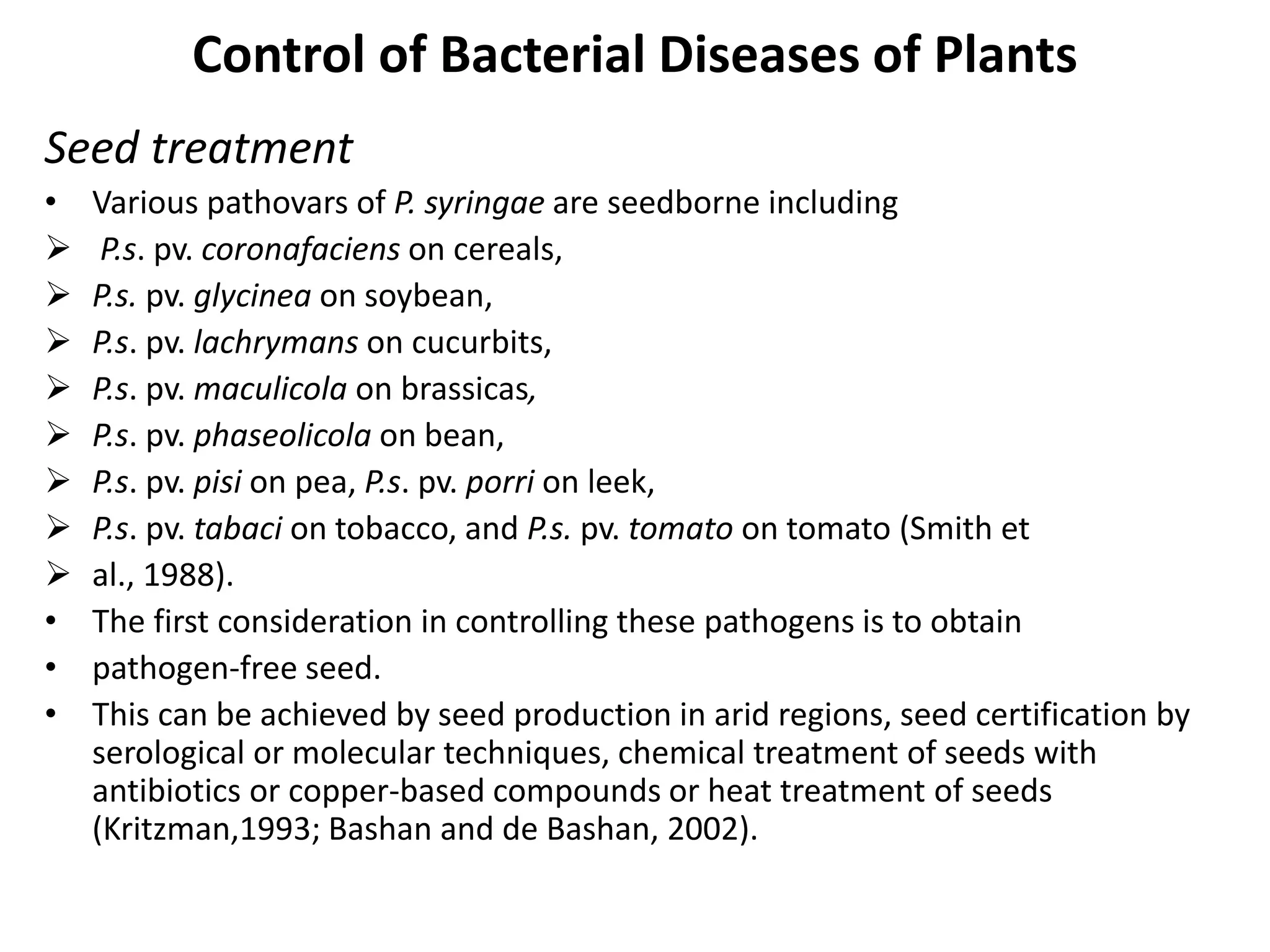 Control of Bacterial Diseases of Plants

Seed treatment

• Various pathovars of P. syringae are seedborne including
➢ P.s. pv. coronafaciens on cereals,
➢ P.s. pv. glycinea on soybean,
➢ P.s. pv. lachrymans on cucurbits,
➢ P.s. pv. maculicola on brassicas,
➢ P.s. pv. phaseolicola on bean,
➢ P.s. pv. pisi on pea, P.s. pv. porri on leek,
➢ P.s. pv. tabaci on tobacco, and P.s. pv. tomato on tomato (Smith et
➢ al., 1988).
• The first consideration in controlling these pathogens is to obtain
• pathogen-free seed.
• This can be achieved by seed production in arid regions, seed certification by serological or molecular techniques, chemical treatment of seeds with antibiotics or copper-based compounds or heat treatment of seeds (Kritzman,1993; Bashan and de Bashan, 2002).